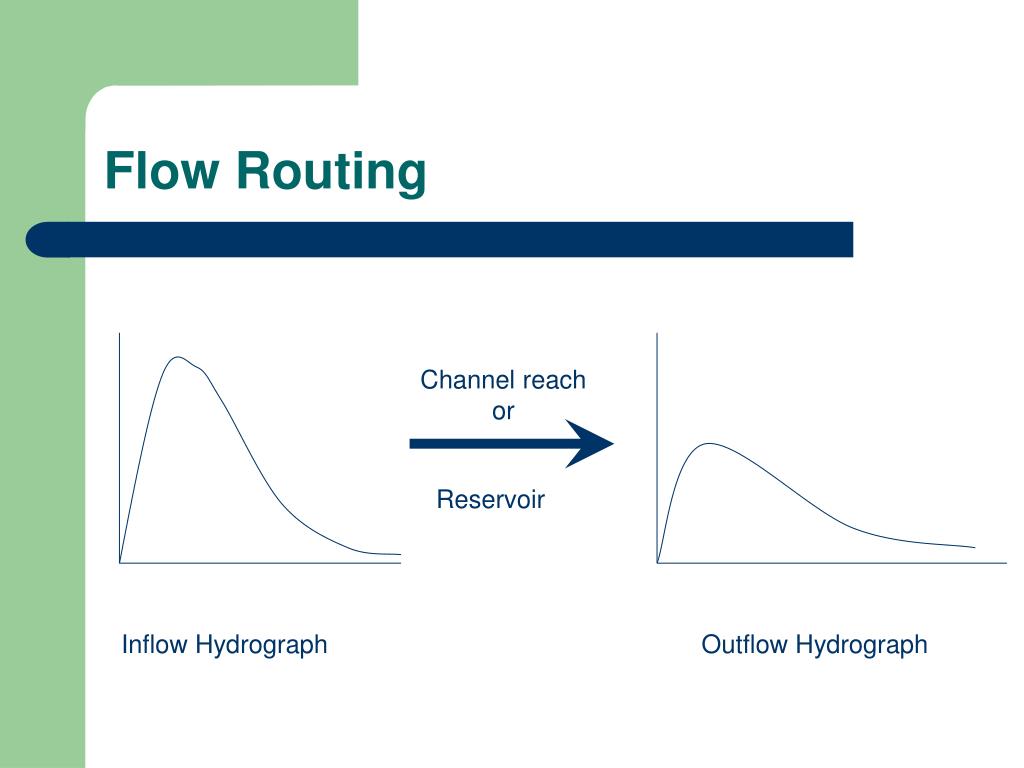 Flow Routing

Channel reach
or

Reservoir

Inflow Hydrograph

Outflow Hydrograph